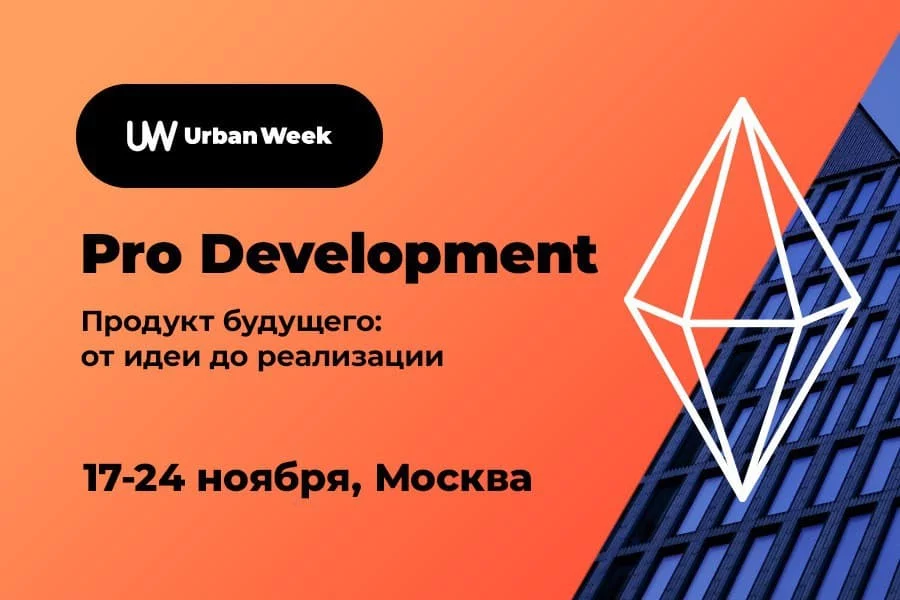 UW Urban Week

Pro Development

Продукт будущего: от идеи до реализации

17-24 ноября, Москва